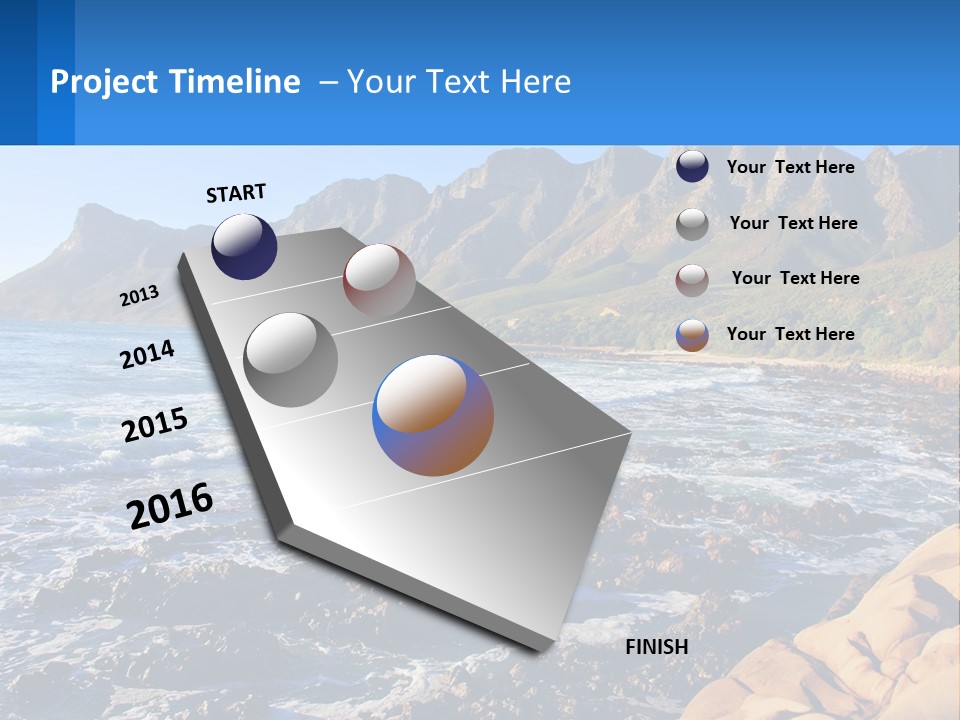 Project Timeline – Your Text Here

START

2013

2014

2015

2016

FINISH

Your Text Here

Your Text Here

Your Text Here

Your Text Here